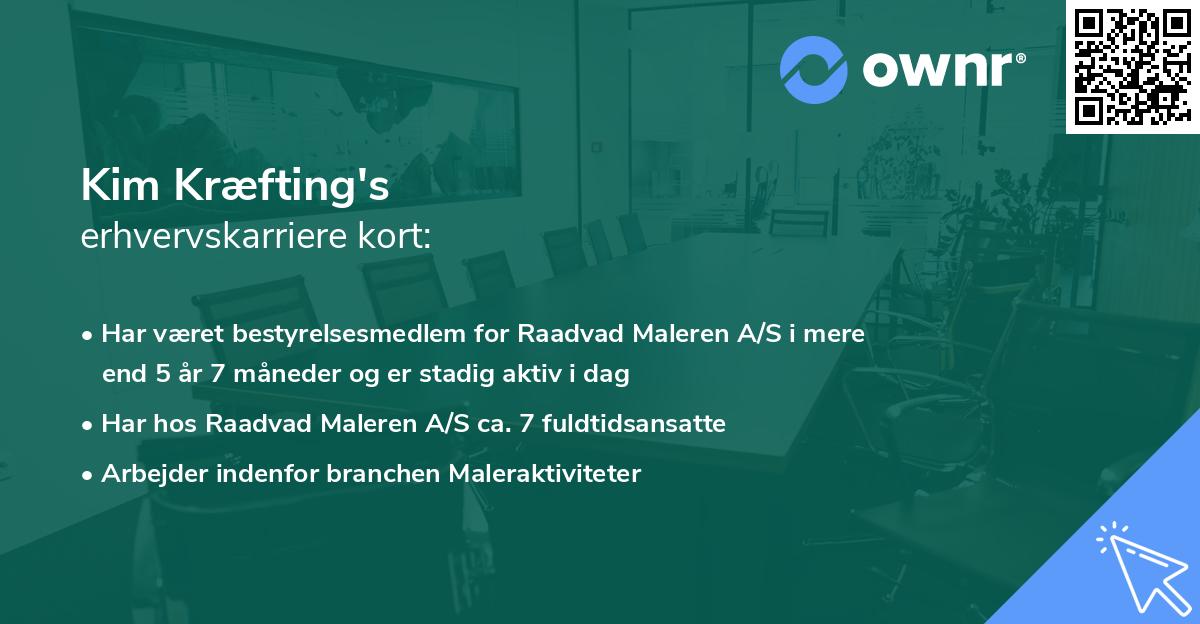 ownr®

Kim Kræfting's
erhvervskarriere kort:

• Har været bestyrelsesmedlem for Raadvad Maleren A/S i mere end 5 år 7 måneder og er stadig aktiv i dag

• Har hos Raadvad Maleren A/S ca. 7 fuldtidsansatte

• Arbejder indenfor branchen Maleraktiviteter